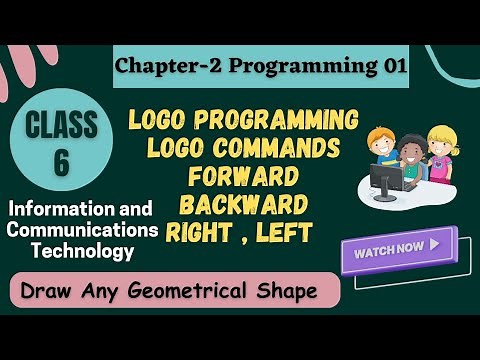 Chapter-2 Programming 01

CLASS 6

LOGO PROGRAMMING
LOGO COMMANDS
FORWARD
BACKWARD
RIGHT , LEFT

Information and Communications Technology

WATCH NOW

Draw Any Geometrical Shape